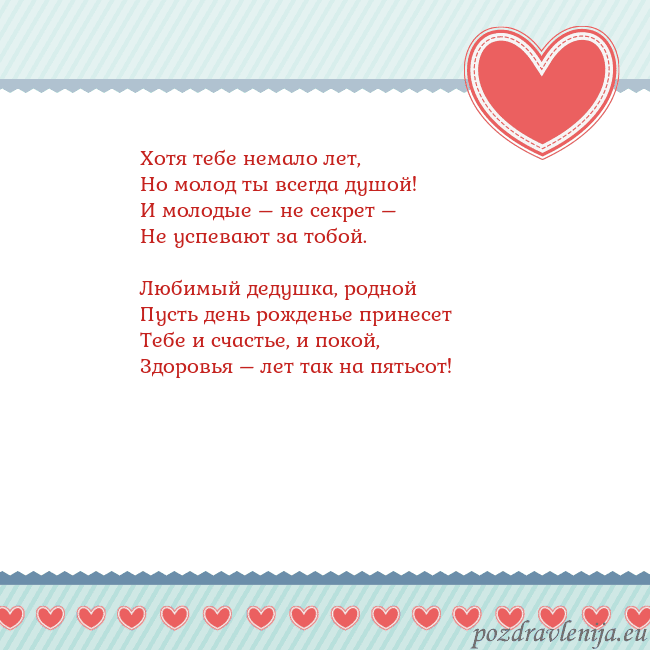 Хотя тебе немало лет,
Но молод ты всегда душой!
И молодые — не секрет —
Не успевают за тобой.

Любимый дедушка, родной
Пусть день рожденье принесет
Тебе и счастье, и покой,
Здоровья — лет так на пятьсот!

pozdravlenija.eu